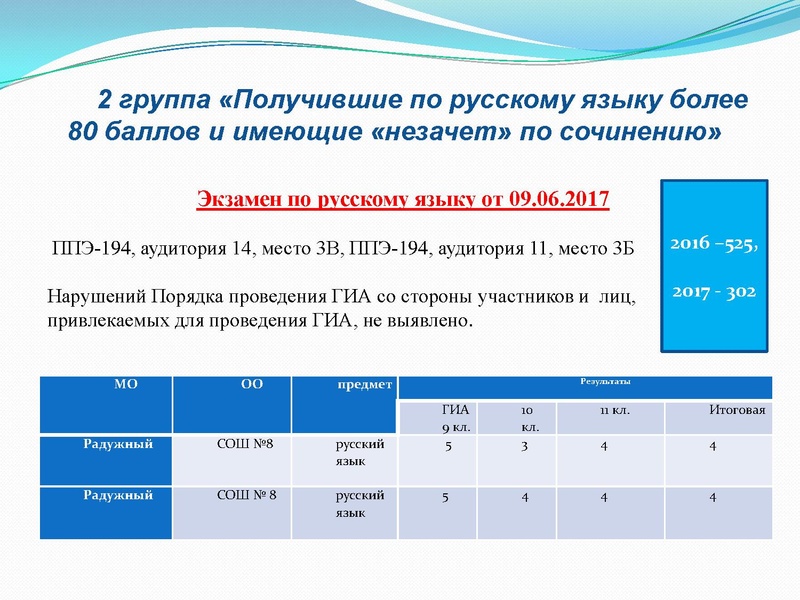 2 группа «Получившие по русскому языку более 80 баллов и имеющие «незачет» по сочинению»

Экзамен по русскому языку от 09.06.2017

ППЭ-194, аудитория 14, место 3В, ППЭ-194, аудитория 11, место 3Б

Нарушений Порядка проведения ГИА со стороны участников и лиц, привлекаемых для проведения ГИА, не выявлено.

2016 –525,

2017 - 302

| МО | ОО | предмет | Результаты | | | |
|---|---|---|---|---|---|---|
| | | | ГИА 9 кл. | 10 кл. | 11 кл. | Итоговая |
| Радужный | СОШ №8 | русский язык | 5 | 3 | 4 | 4 |
| Радужный | СОШ № 8 | русский язык | 5 | 4 | 4 | 4 |